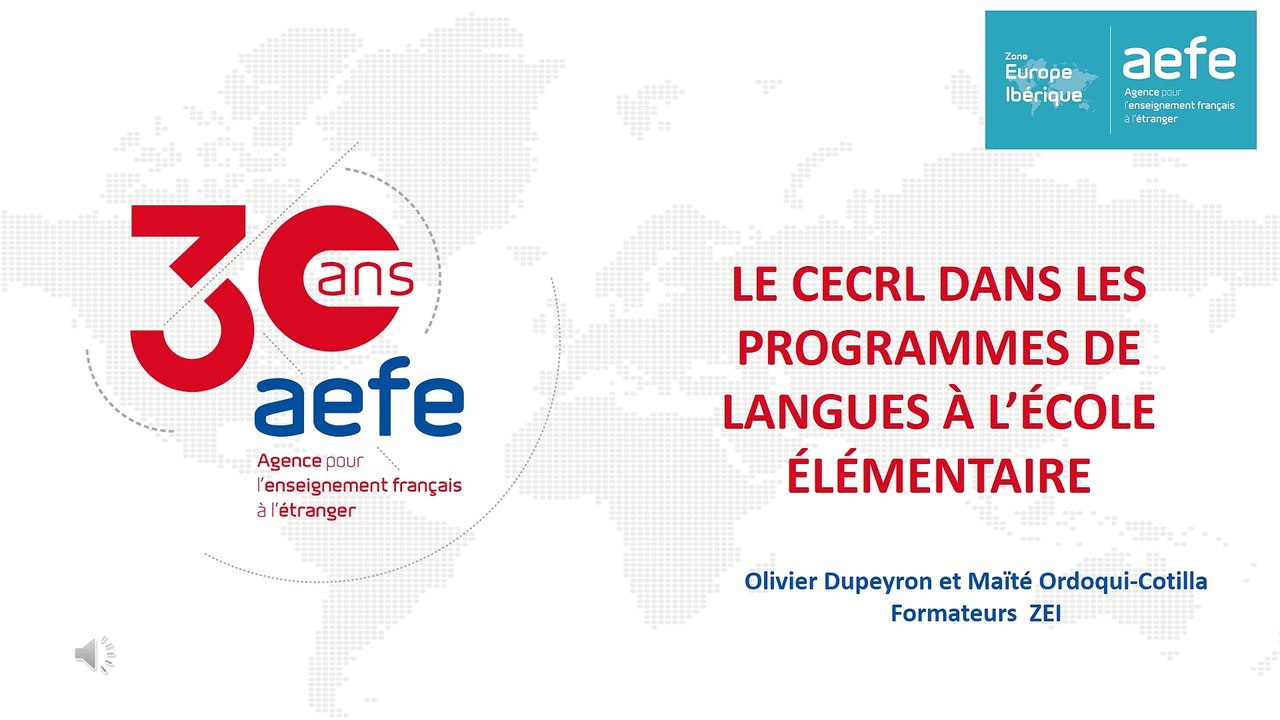 Zone
Europe
Ibérique

aefe
Agence pour l'enseignement français à l'étranger

30 ans
aefe
Agence pour l'enseignement français à l'étranger

LE CECRL DANS LES PROGRAMMES DE LANGUES À L'ÉCOLE ÉLÉMENTAIRE

Olivier Dupeyron et Maïté Ordoqui-Cotilla
Formateurs ZEI